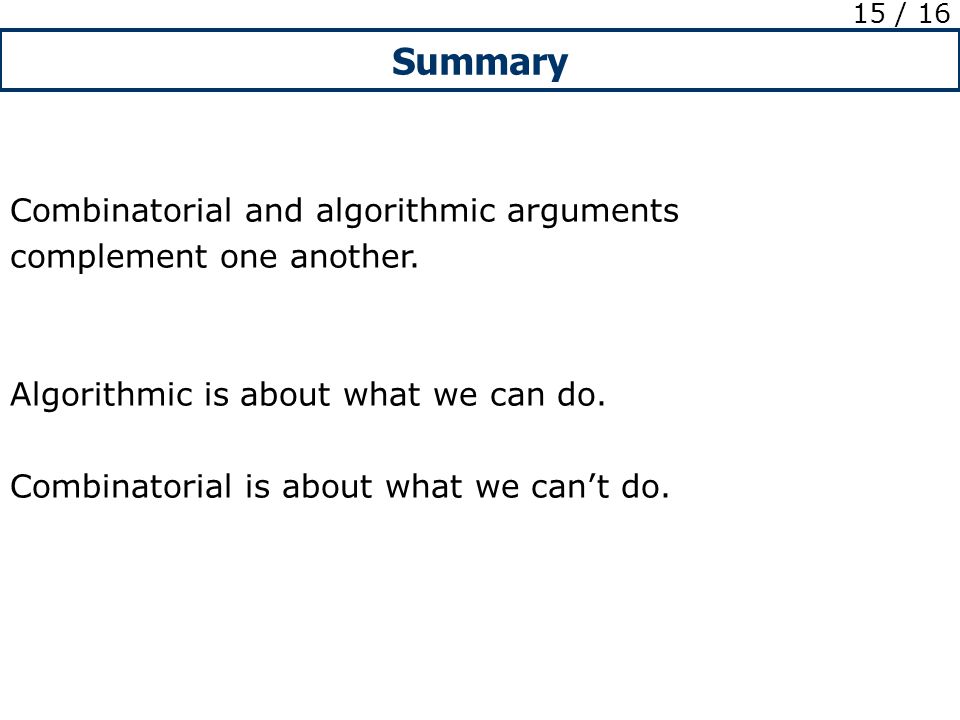 15 / 16

Summary

Combinatorial and algorithmic arguments complement one another.

Algorithmic is about what we can do.

Combinatorial is about what we can’t do.